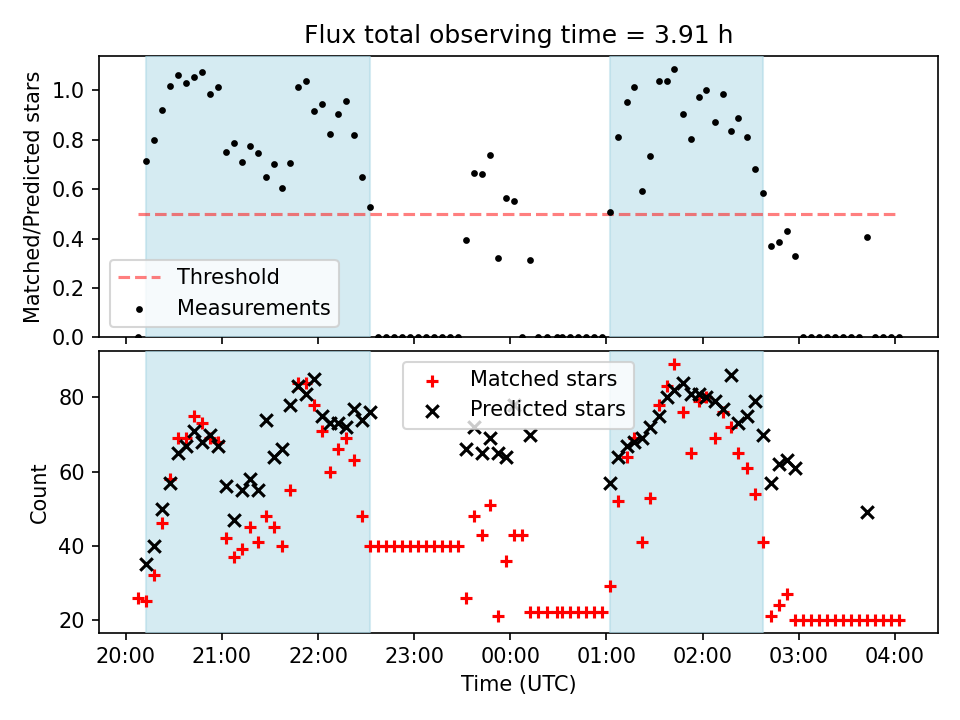 Flux total observing time = 3.91 h

Matched/Predicted stars

1.0
0.8
0.6
0.4
0.2
0.0

Threshold
Measurements

Count

80
60
40
20

Matched stars
Predicted stars

20:00 21:00 22:00 23:00 00:00 01:00 02:00 03:00 04:00

Time (UTC)